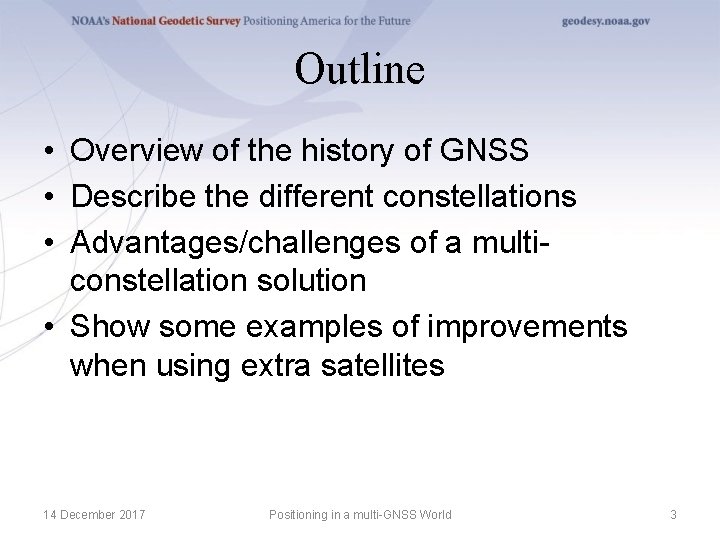 NOAA's National Geodetic Survey Positioning America for the Future geodesy.noaa.gov

Outline

• Overview of the history of GNSS
• Describe the different constellations
• Advantages/challenges of a multi-constellation solution
• Show some examples of improvements when using extra satellites

14 December 2017 Positioning in a multi-GNSS World 3